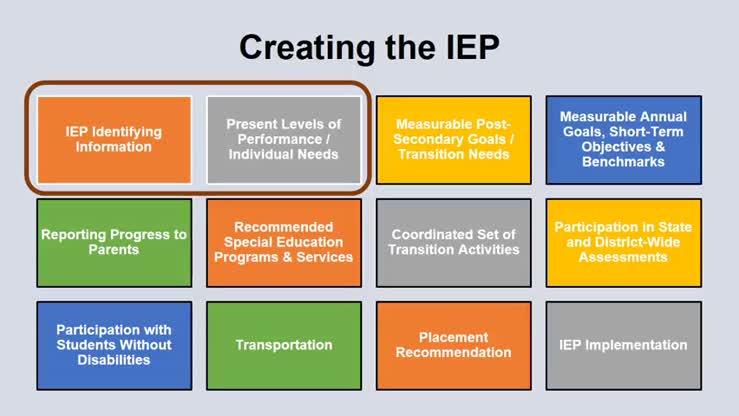 Creating the IEP

IEP Identifying Information

Present Levels of Performance / Individual Needs

Measurable Post-Secondary Goals / Transition Needs

Measurable Annual Goals, Short-Term Objectives & Benchmarks

Reporting Progress to Parents

Recommended Special Education Programs & Services

Coordinated Set of Transition Activities

Participation in State and District-Wide Assessments

Participation with Students Without Disabilities

Transportation

Placement Recommendation

IEP Implementation